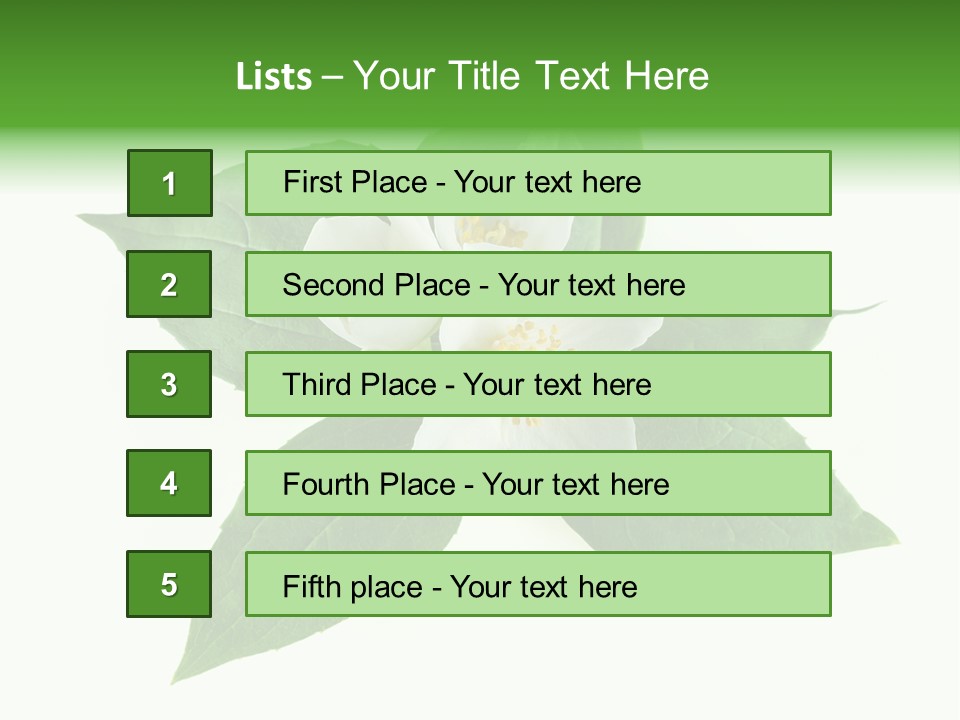 Lists – Your Title Text Here

1

First Place - Your text here

2

Second Place - Your text here

3

Third Place - Your text here

4

Fourth Place - Your text here

5

Fifth place - Your text here